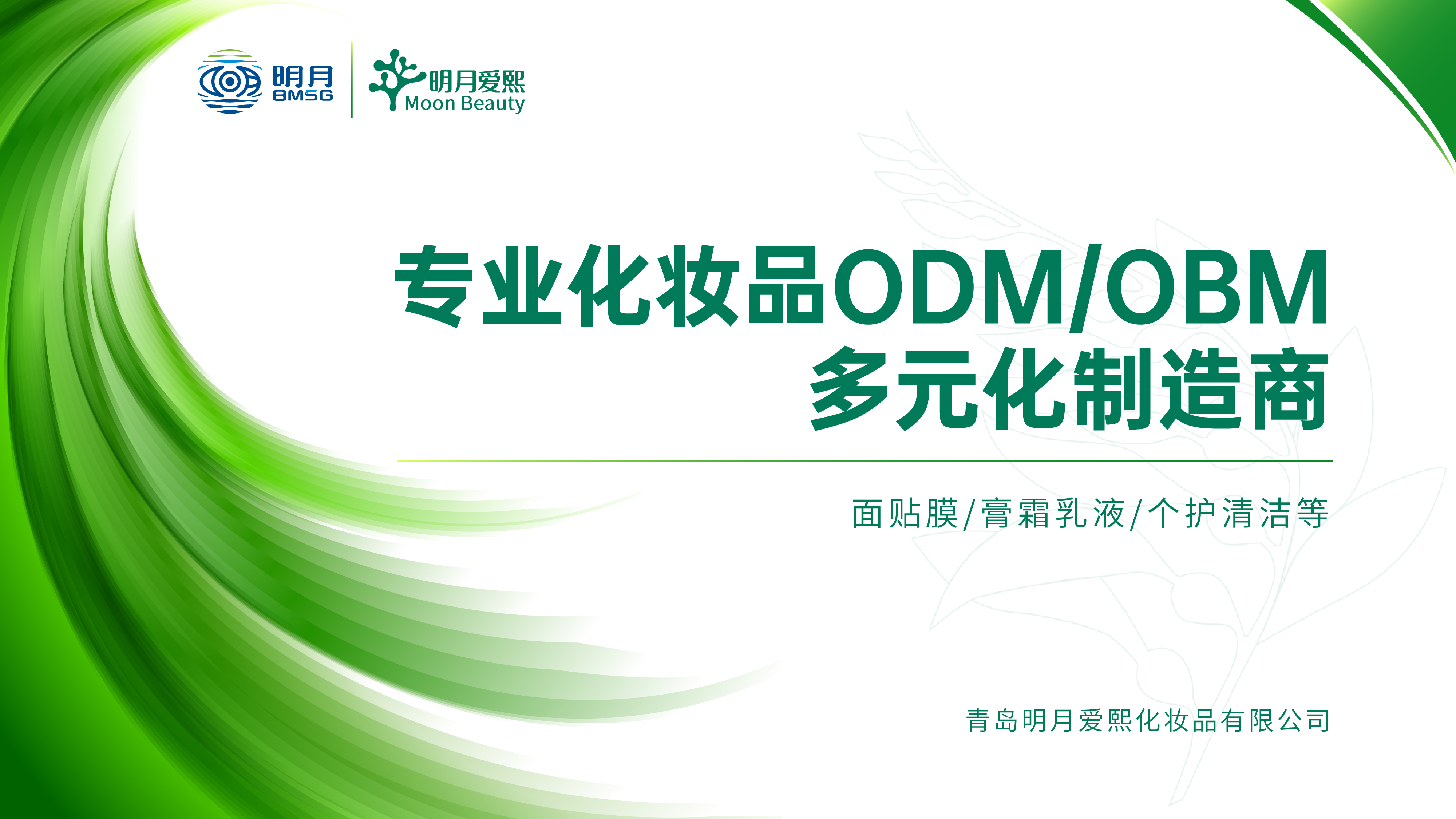 明月
BMSG

明月爱熙
Moon Beauty

专业化妆品ODM/OBM
多元化制造商

面贴膜/膏霜乳液/个护清洁等

青岛明月爱熙化妆品有限公司